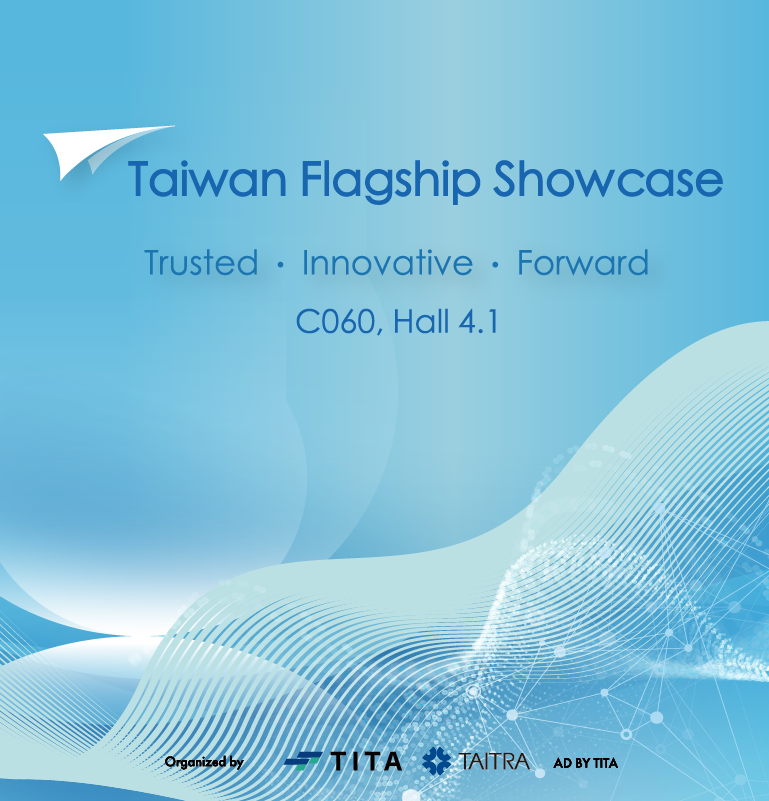 Taiwan Flagship Showcase

Trusted · Innovative · Forward

C060, Hall 4.1

Organized by TITA TAITRA AD BY TITA